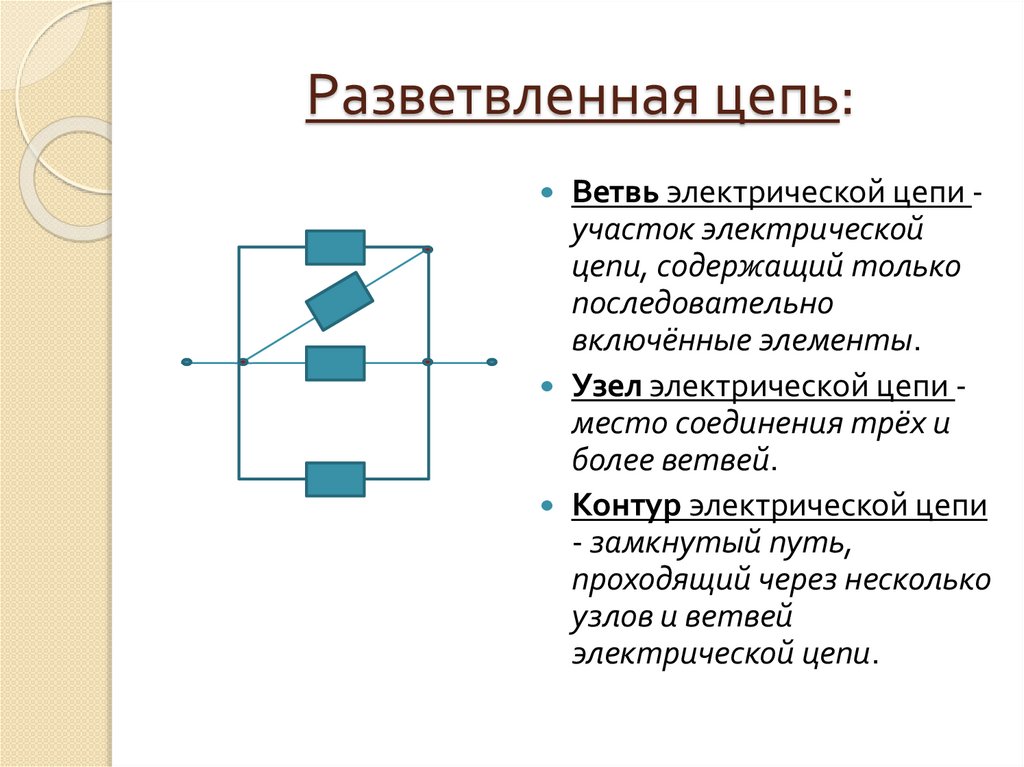 Разветвленная цепь:

Ветвь электрической цепи - участок электрической цепи, содержащий только последовательно включённые элементы.

Узел электрической цепи - место соединения трёх и более ветвей.

Контур электрической цепи - замкнутый путь, проходящий через несколько узлов и ветвей электрической цепи.